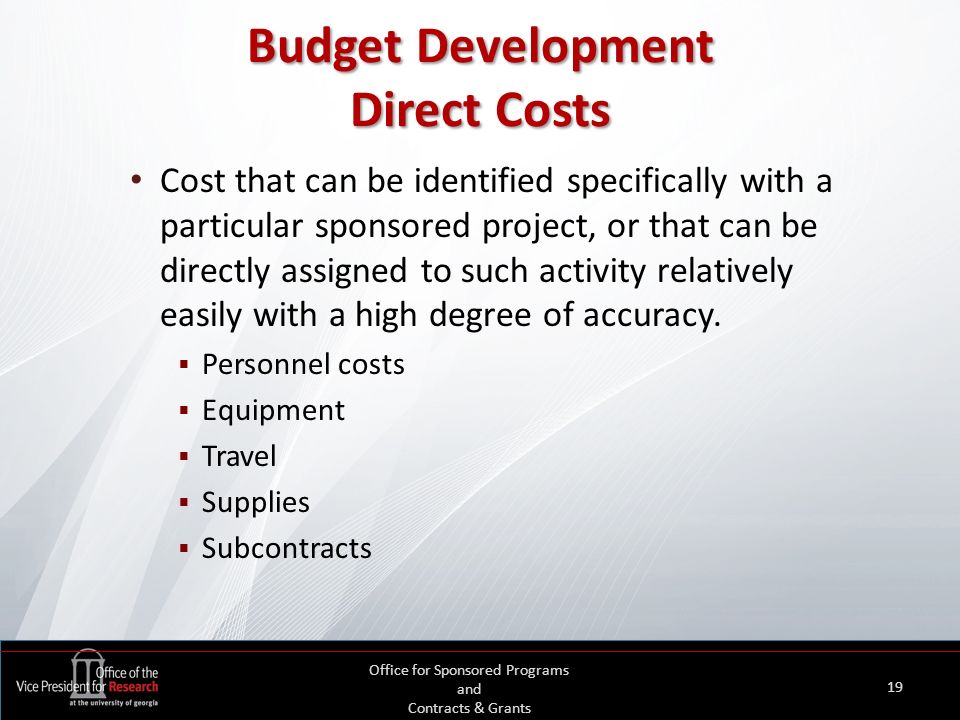 Budget Development
Direct Costs

• Cost that can be identified specifically with a particular sponsored project, or that can be directly assigned to such activity relatively easily with a high degree of accuracy.
  ▪ Personnel costs
  ▪ Equipment
  ▪ Travel
  ▪ Supplies
  ▪ Subcontracts

Office of the Vice President for Research at the university of georgia

Office for Sponsored Programs
and
Contracts & Grants

19